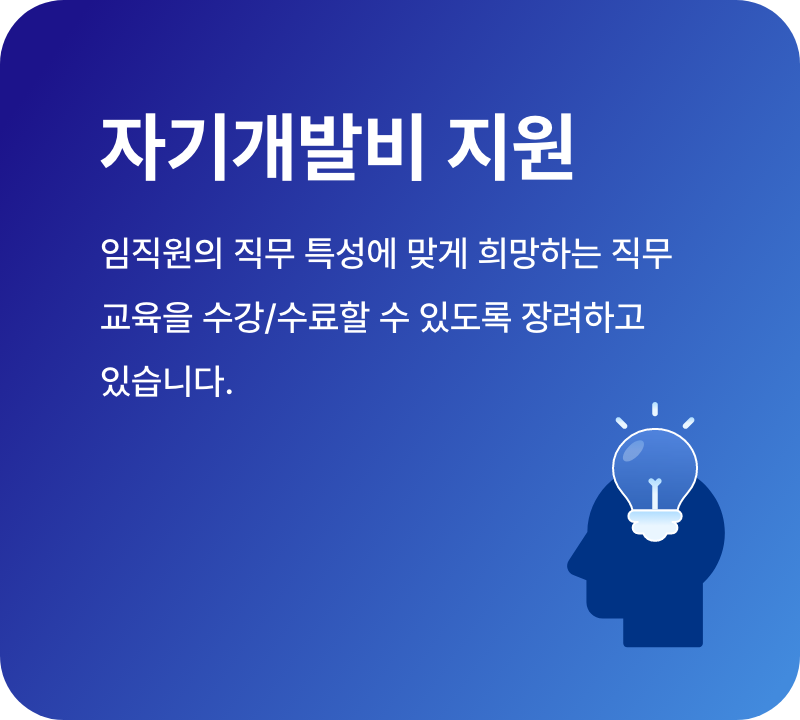 자기개발비 지원

임직원의 직무 특성에 맞게 희망하는 직무 교육을 수강/수료할 수 있도록 장려하고 있습니다.